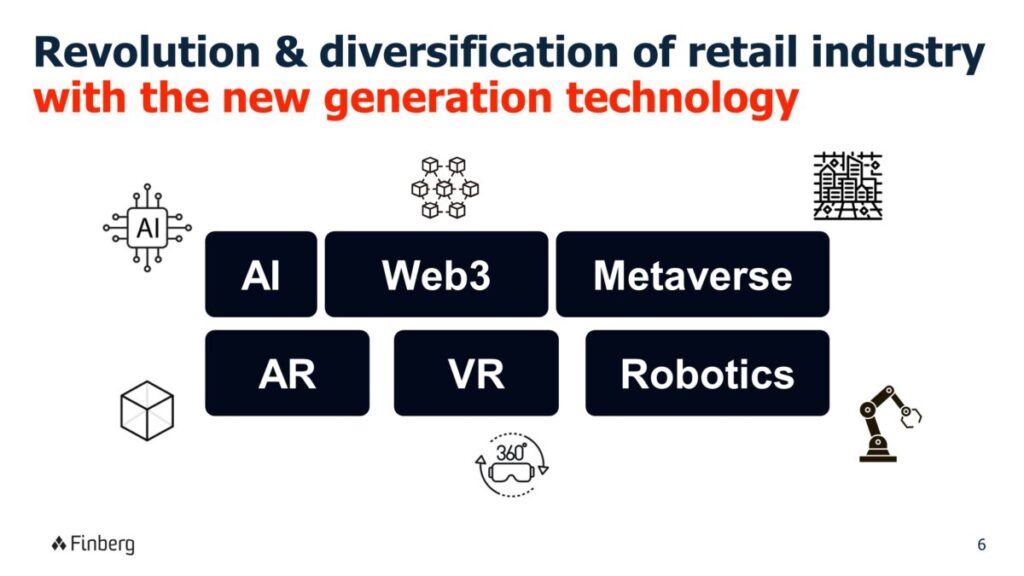 Revolution & diversification of retail industry
with the new generation technology

AI

AI Web3 Metaverse

AR VR Robotics

360°

Finberg

6